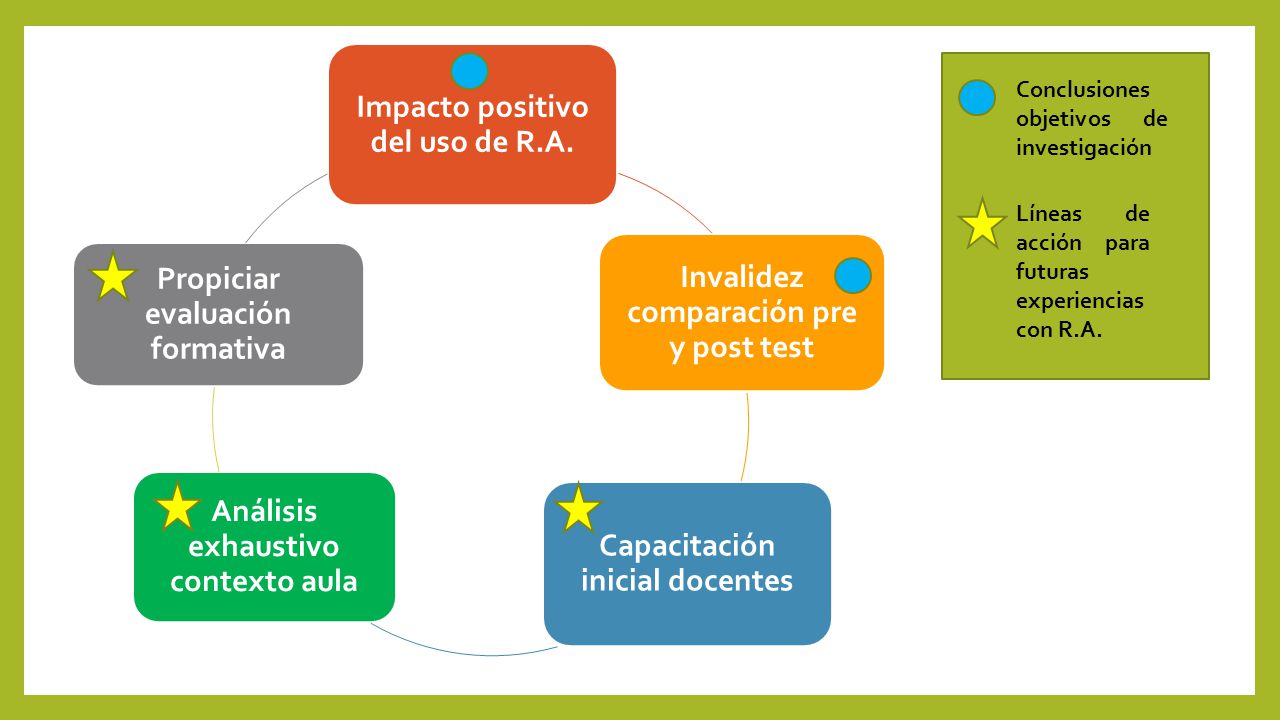 Impacto positivo del uso de R.A.

Invalidez comparación pre y post test

Capacitación inicial docentes

Análisis exhaustivo contexto aula

Propiciar evaluación formativa

Conclusiones objetivos de investigación

Líneas de acción para futuras experiencias con R.A.